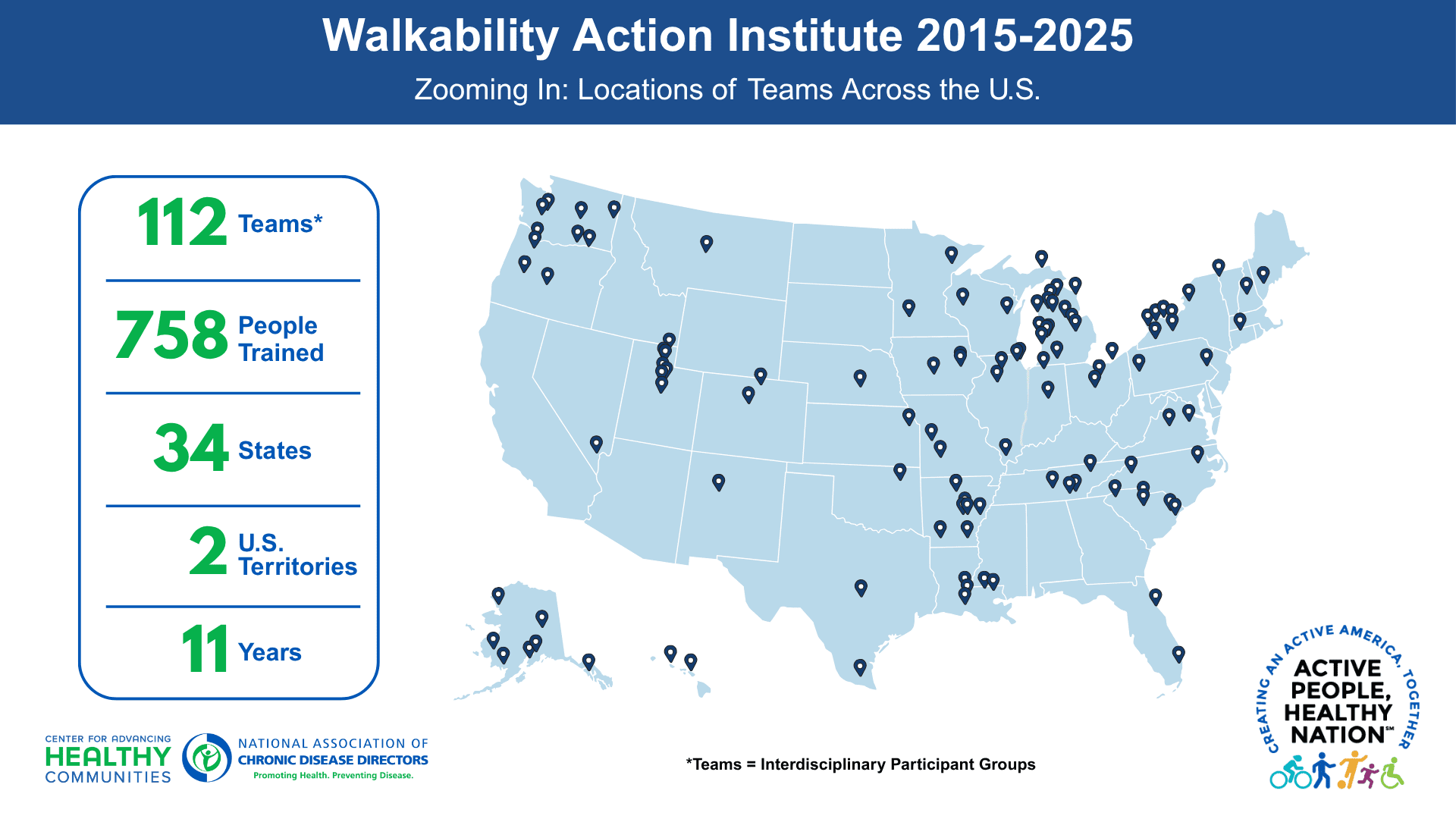 Walkability Action Institute 2015-2025

Zooming In: Locations of Teams Across the U.S.

112 Teams*

758 People Trained

34 States

2 U.S. Territories

11 Years

CENTER FOR ADVANCING HEALTHY COMMUNITIES

NATIONAL ASSOCIATION OF CHRONIC DISEASE DIRECTORS
Promoting Health. Preventing Disease.

*Teams = Interdisciplinary Participant Groups

CREATING AN ACTIVE AMERICA, TOGETHER
ACTIVE PEOPLE, HEALTHY NATION℠